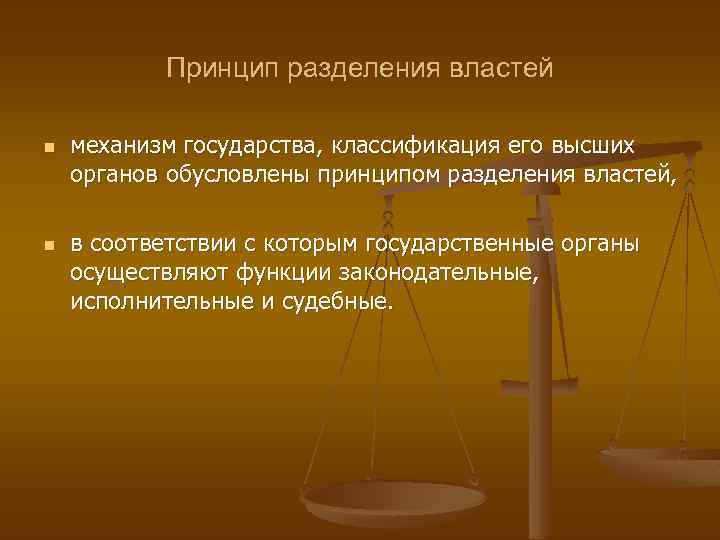 Принцип разделения властей

механизм государства, классификация его высших органов обусловлены принципом разделения властей,

в соответствии с которым государственные органы осуществляют функции законодательные, исполнительные и судебные.